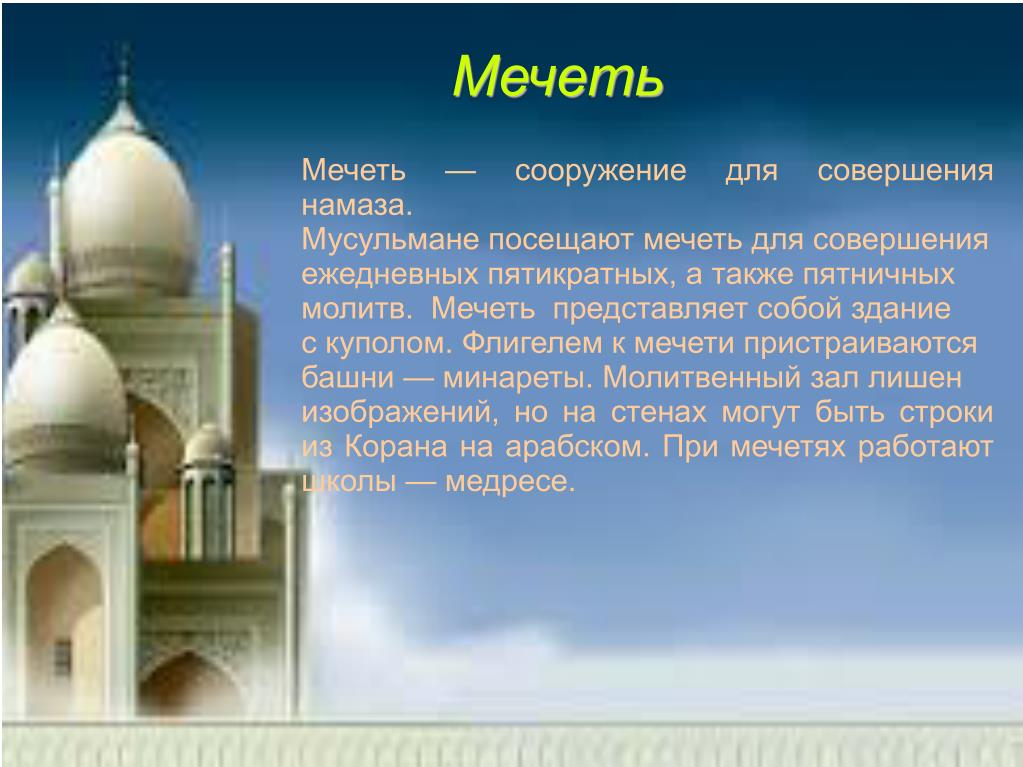 Мечеть

Мечеть — сооружение для совершения намаза.
Мусульмане посещают мечеть для совершения ежедневных пятикратных, а также пятничных молитв. Мечеть представляет собой здание с куполом. Флигелем к мечети пристраиваются башни — минареты. Молитвенный зал лишен изображений, но на стенах могут быть строки из Корана на арабском. При мечетях работают школы — медресе.